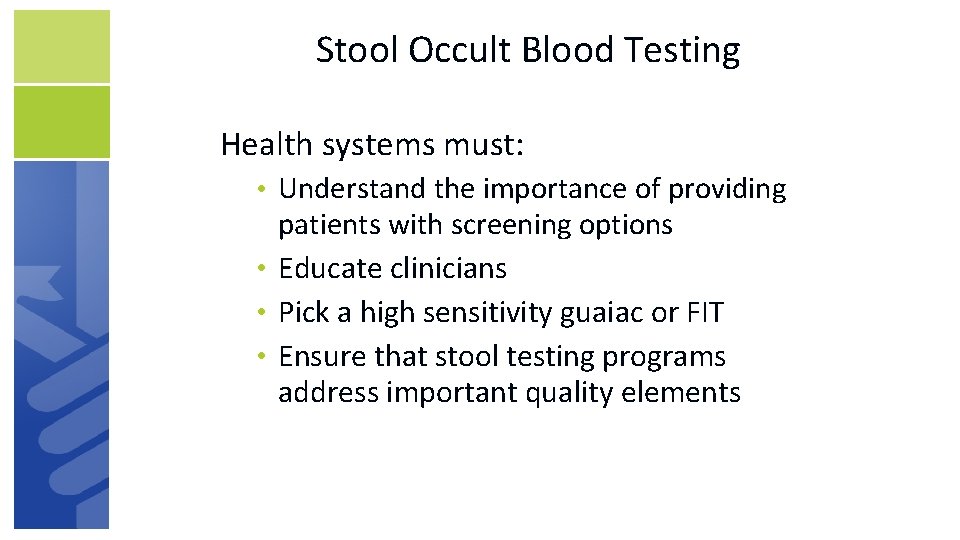 Stool Occult Blood Testing

Health systems must:

• Understand the importance of providing patients with screening options
• Educate clinicians
• Pick a high sensitivity guaiac or FIT
• Ensure that stool testing programs address important quality elements